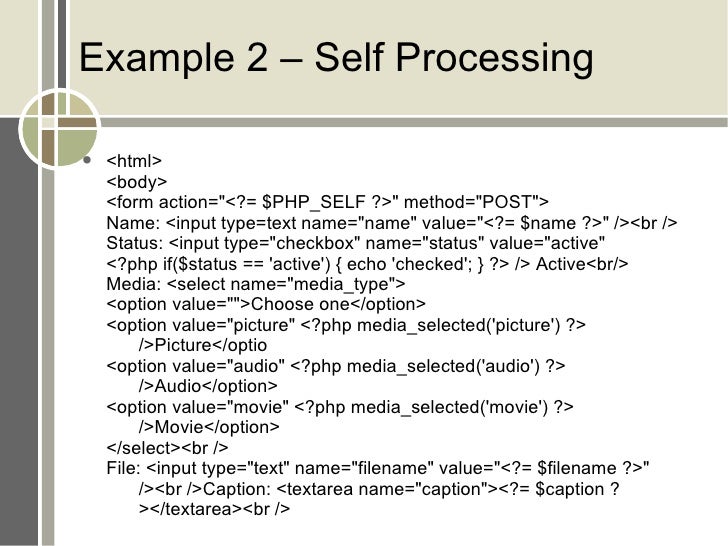 Example 2 – Self Processing

• <html>
<body>
<form action="<?= $PHP_SELF ?>" method="POST">
Name: <input type=text name="name" value="<?= $name ?>" /><br />
Status: <input type="checkbox" name="status" value="active"
<?php if($status == 'active') { echo 'checked'; } ?> /> Active<br/>
Media: <select name="media_type">
<option value="">Choose one</option>
<option value="picture" <?php media_selected('picture') ?>
/>Picture</optio
<option value="audio" <?php media_selected('audio') ?>
/>Audio</option>
<option value="movie" <?php media_selected('movie') ?>
/>Movie</option>
</select><br />
File: <input type="text" name="filename" value="<?= $filename ?>"
/><br />Caption: <textarea name="caption"><?= $caption ?
></textarea><br />